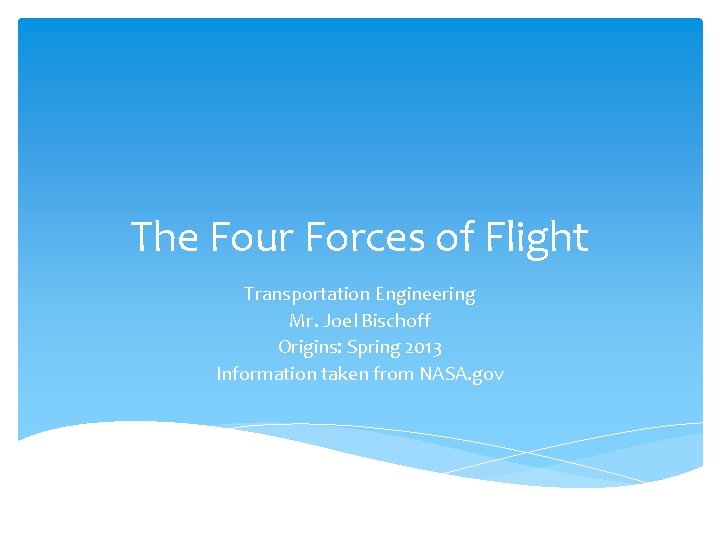 The Four Forces of Flight

Transportation Engineering
Mr. Joel Bischoff
Origins: Spring 2013
Information taken from NASA.gov